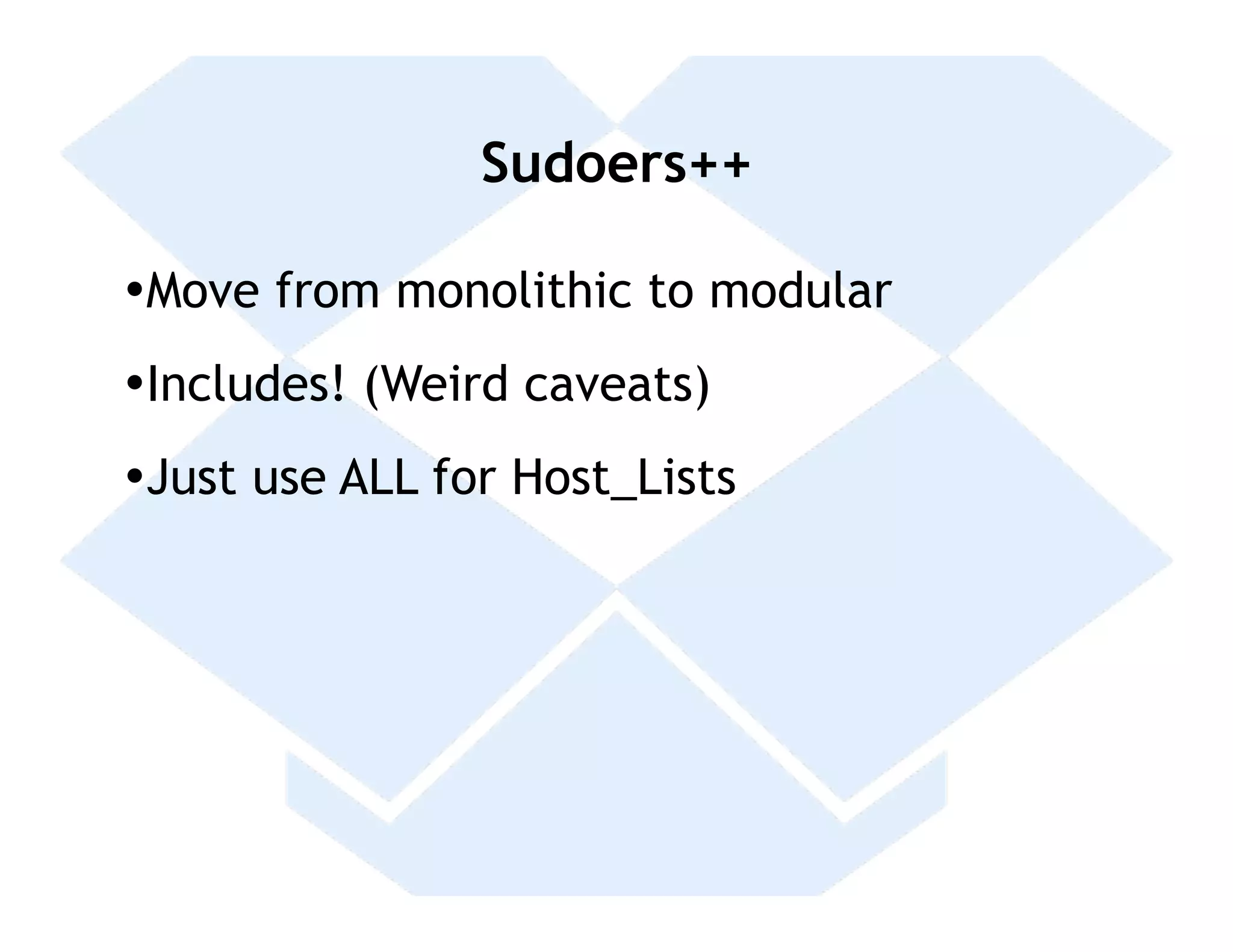 Sudoers++

•Move from monolithic to modular

•Includes! (Weird caveats)

•Just use ALL for Host_Lists